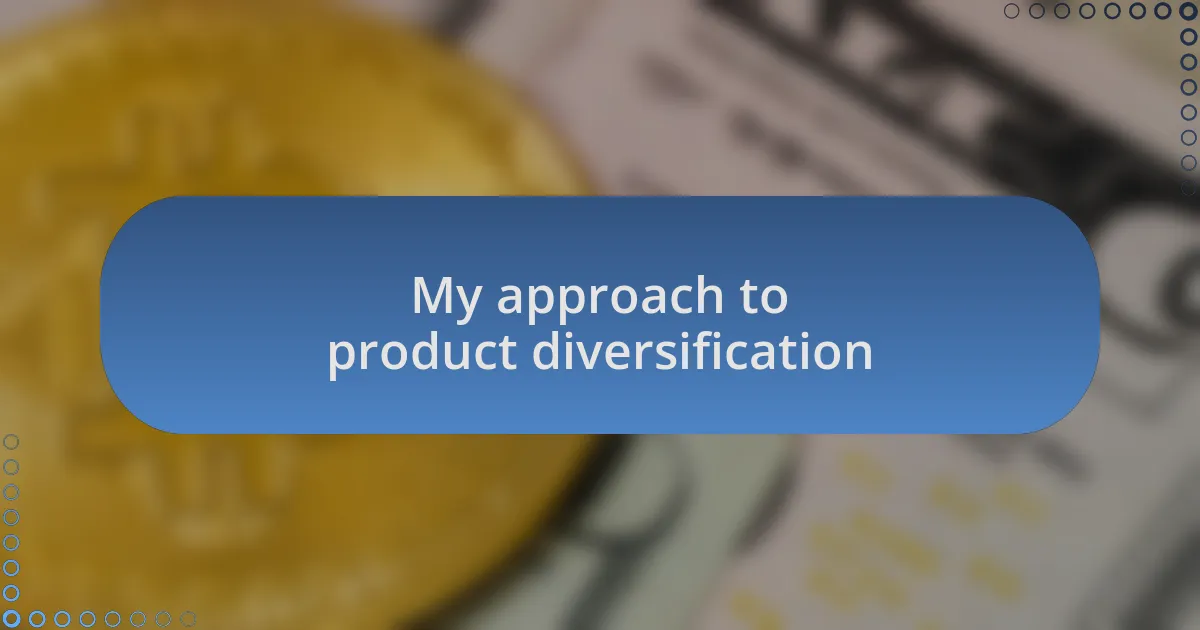 My approach to product diversification